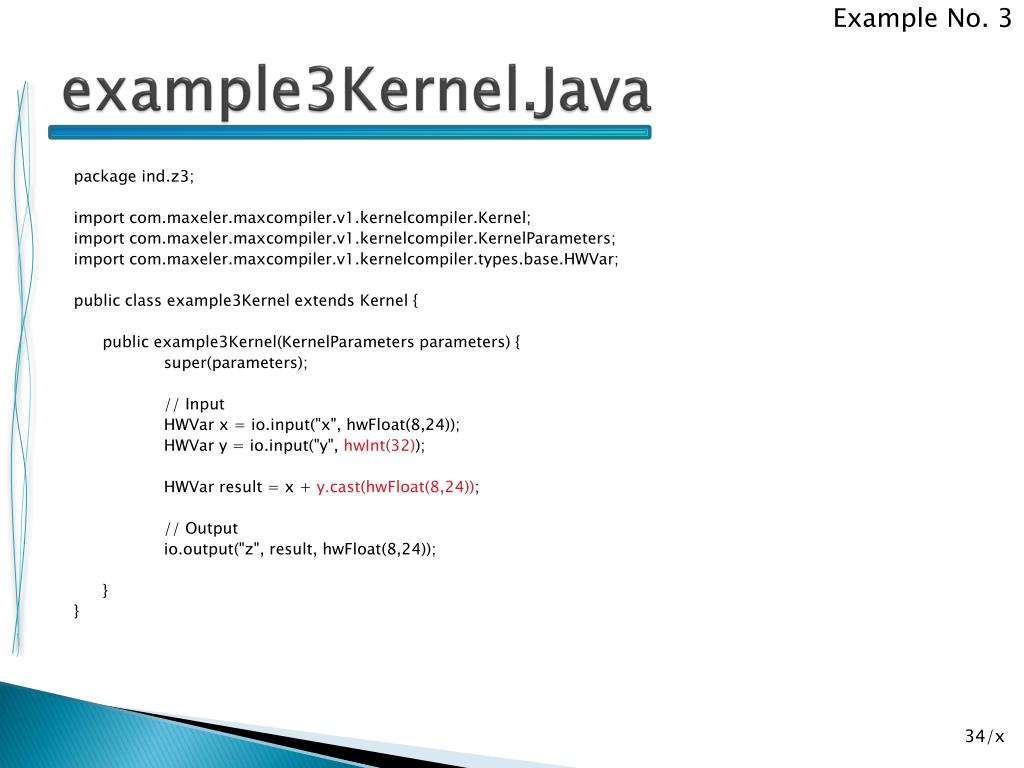 Example No. 3

example3Kernel.Java

package ind.z3;

import com.maxeler.maxcompiler.v1.kernelcompiler.Kernel;
import com.maxeler.maxcompiler.v1.kernelcompiler.KernelParameters;
import com.maxeler.maxcompiler.v1.kernelcompiler.types.base.HWVar;

public class example3Kernel extends Kernel {

public example3Kernel(KernelParameters parameters) {
super(parameters);

// Input
HWVar x = io.input("x", hwFloat(8,24));
HWVar y = io.input("y", hwInt(32));

HWVar result = x + y.cast(hwFloat(8,24));

// Output
io.output("z", result, hwFloat(8,24));

}
}

34/x